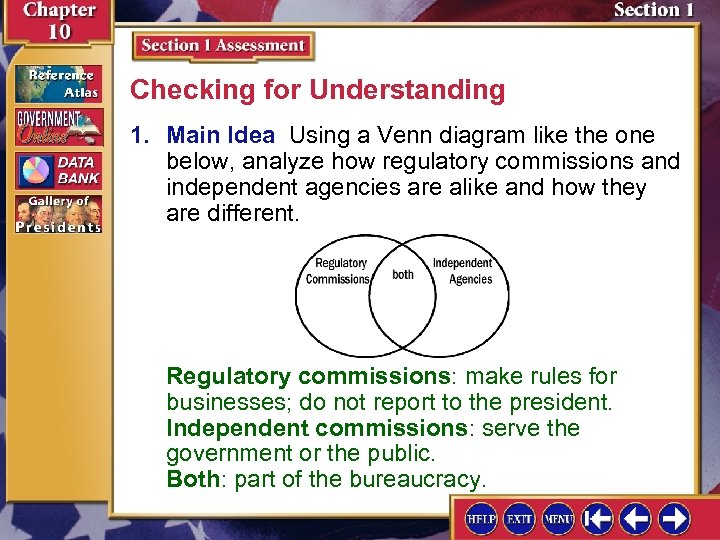 Chapter 10

Section 1

Reference Atlas

GOVERNMENT Online

DATA BANK

Gallery of Presidents

Section 1 Assessment

Checking for Understanding

1. Main Idea Using a Venn diagram like the one below, analyze how regulatory commissions and independent agencies are alike and how they are different.

Regulatory Commissions

both

Independent Agencies

Regulatory commissions: make rules for businesses; do not report to the president.
Independent commissions: serve the government or the public.
Both: part of the bureaucracy.

HELP EXIT MENU